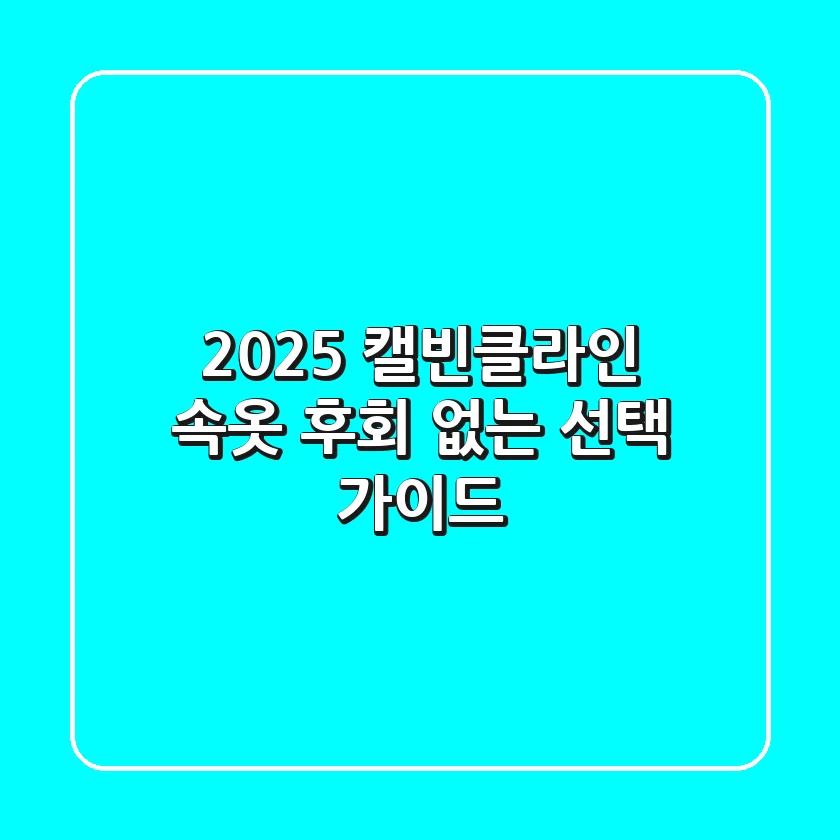 2025 캘빈클라인
속옷 후회 없는 선택
가이드